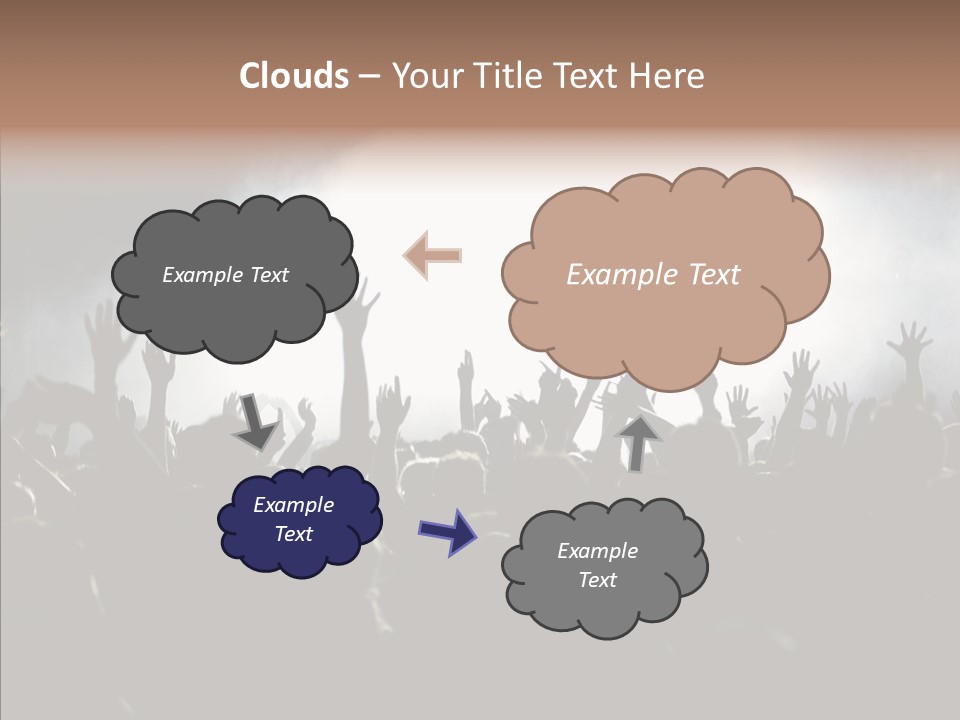 Clouds – Your Title Text Here

Example Text

Example Text

Example Text

Example Text